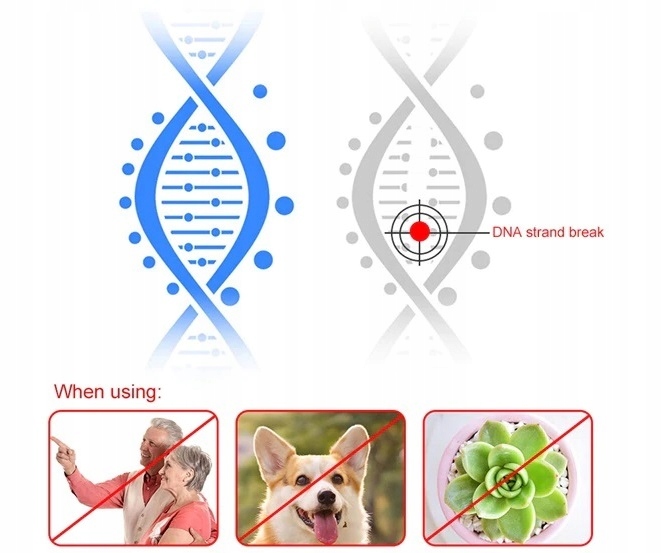 DNA strand break

When using: